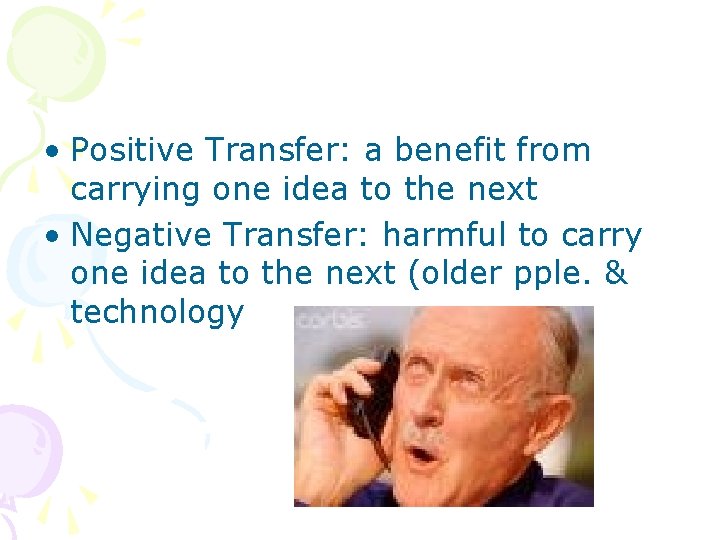 • Positive Transfer: a benefit from carrying one idea to the next
• Negative Transfer: harmful to carry one idea to the next (older pple. & technology

corbis